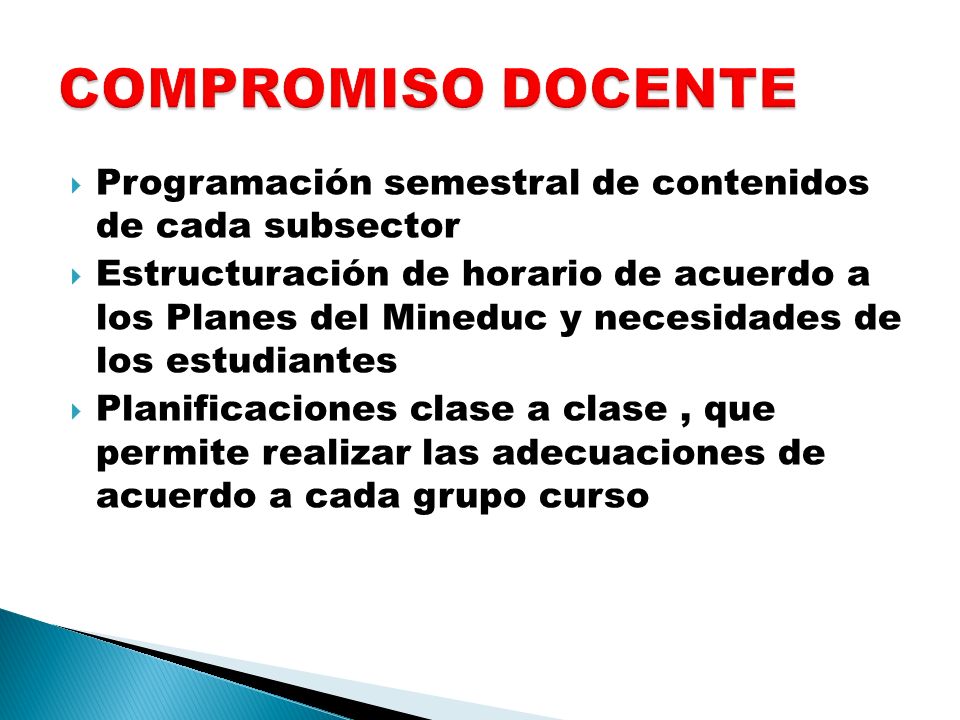 COMPROMISO DOCENTE

Programación semestral de contenidos de cada subsector

Estructuración de horario de acuerdo a los Planes del Mineduc y necesidades de los estudiantes

Planificaciones clase a clase , que permite realizar las adecuaciones de acuerdo a cada grupo curso